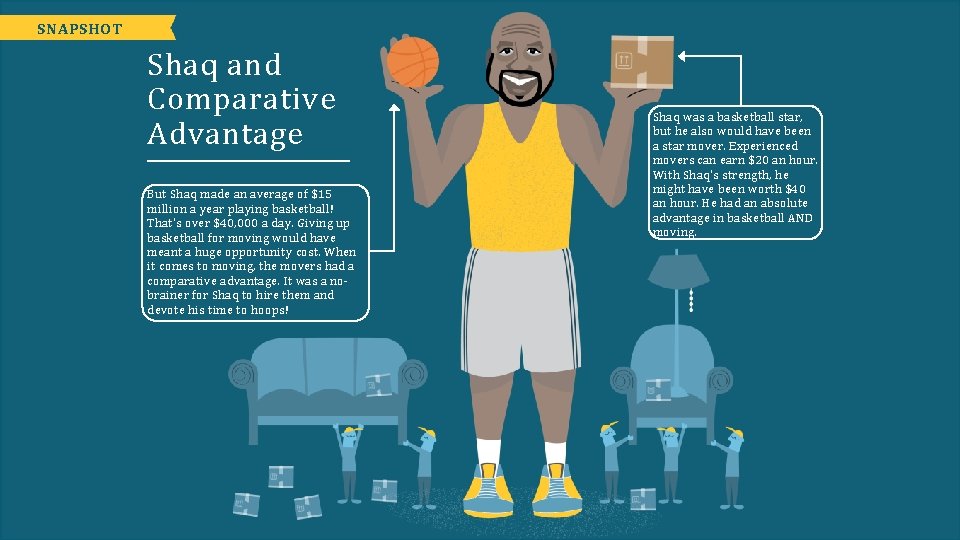 SNAPSHOT

Shaq and Comparative Advantage

But Shaq made an average of $15 million a year playing basketball! That's over $40,000 a day. Giving up basketball for moving would have meant a huge opportunity cost. When it comes to moving, the movers had a comparative advantage. It was a no-brainer for Shaq to hire them and devote his time to hoops!

Shaq was a basketball star, but he also would have been a star mover. Experienced movers can earn $20 an hour. With Shaq's strength, he might have been worth $40 an hour. He had an absolute advantage in basketball AND moving.